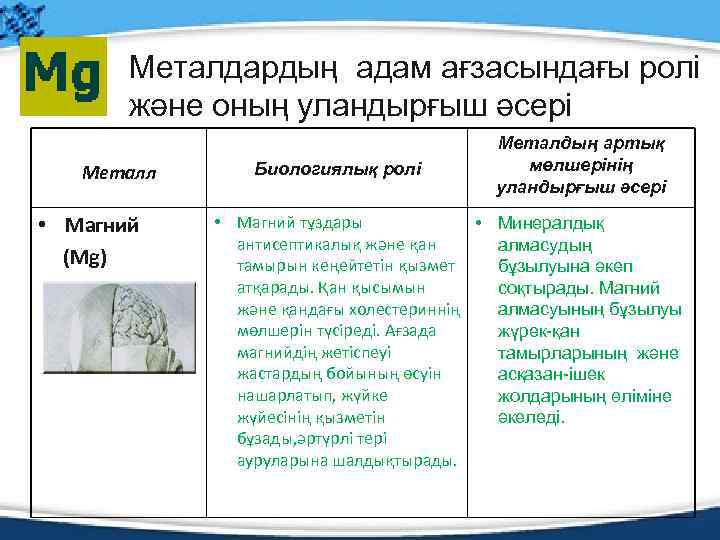 Mg

Металдардың адам ағзасындағы ролі және оның уландырғыш әсері

| Металл | Биологиялық ролі | Металдың артық мөлшерінің уландырғыш әсері |
|---|---|---|
| • Магний (Mg) | • Магний тұздары антисептикалық және қан тамырын кеңейтетін қызмет атқарады. Қан қысымын және қандағы холестериннің мөлшерін түсіреді. Ағзада магнийдің жетіспеуі жастардың бойының өсуін нашарлатып, жүйке жүйесінің қызметін бұзады,әртүрлі тері ауруларына шалдықтырады. | • Минералдық алмасудың бұзылуына әкеп соқтырады. Магний алмасуының бұзылуы жүрек-қан тамырларының және асқазан-ішек жолдарының өліміне әкеледі. |